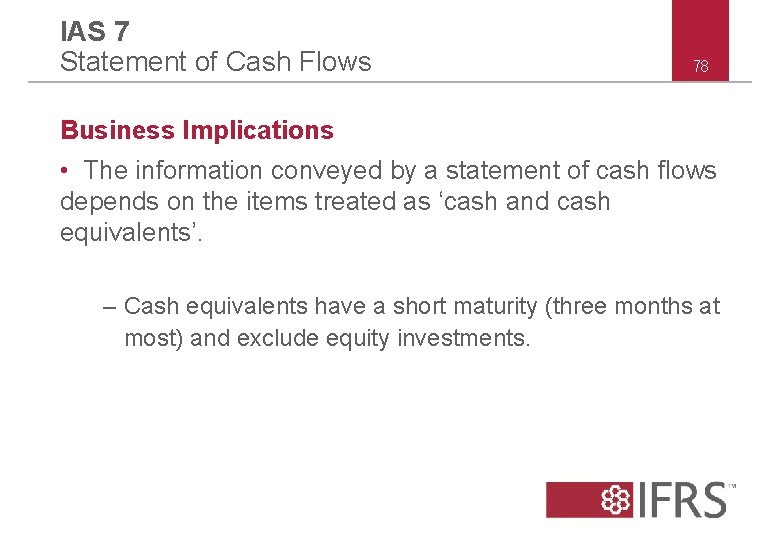 IAS 7
Statement of Cash Flows

78

Business Implications

• The information conveyed by a statement of cash flows depends on the items treated as 'cash and cash equivalents'.

– Cash equivalents have a short maturity (three months at most) and exclude equity investments.

IFRS™